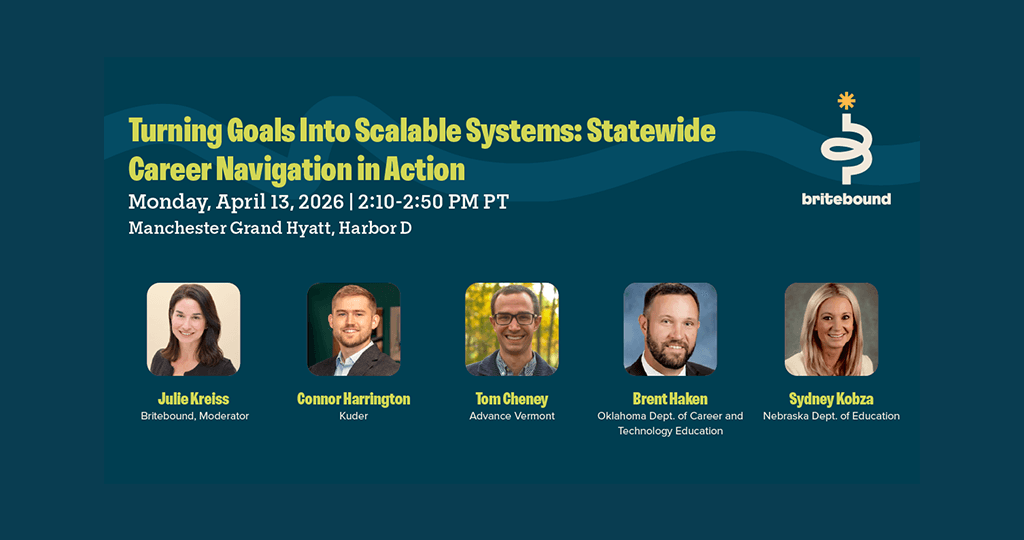 Turning Goals Into Scalable Systems: Statewide Career Navigation in Action

Monday, April 13, 2026 | 2:10-2:50 PM PT

Manchester Grand Hyatt, Harbor D

britebound

Julie Kreiss
Britebound, Moderator

Connor Harrington
Kuder

Tom Cheney
Advance Vermont

Brent Haken
Oklahoma Dept. of Career and Technology Education

Sydney Kobza
Nebraska Dept. of Education